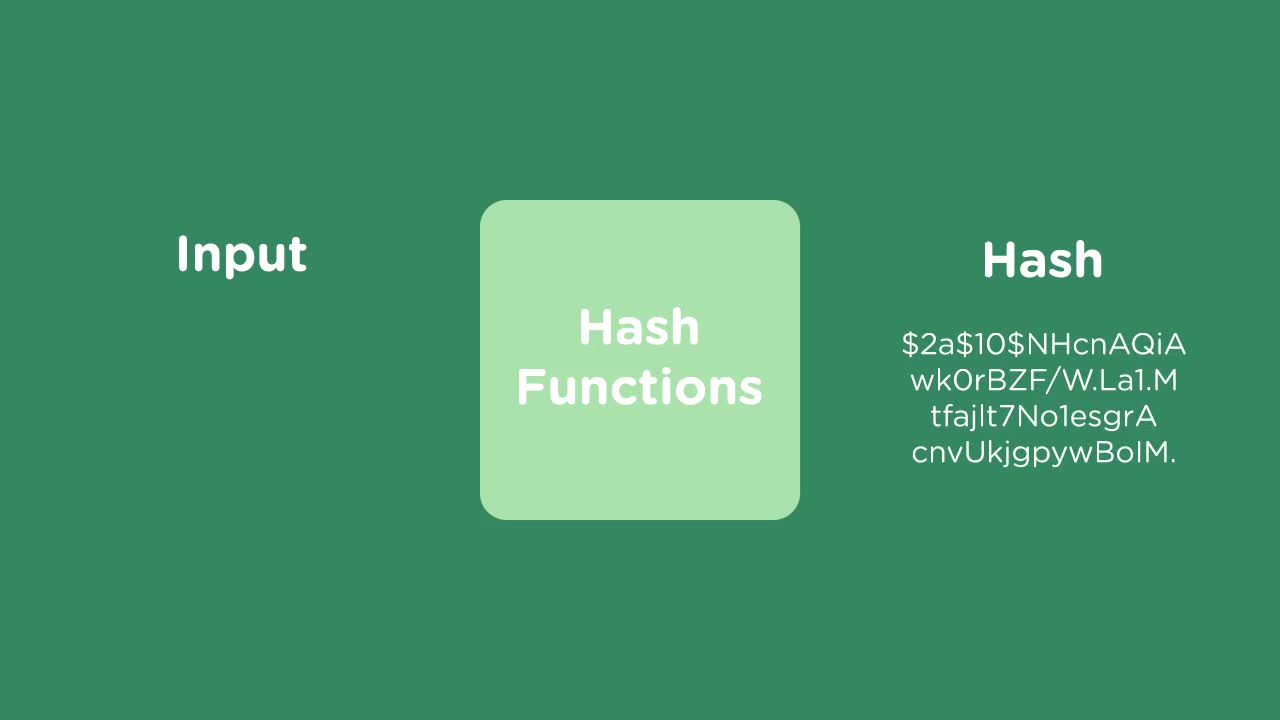 Input

Hash Functions

Hash

\$2a\$10\$NHcnAQiA wk0rBZF/W.La1.M tfajlt7No1esgrA cnvUkjgpywBolM.